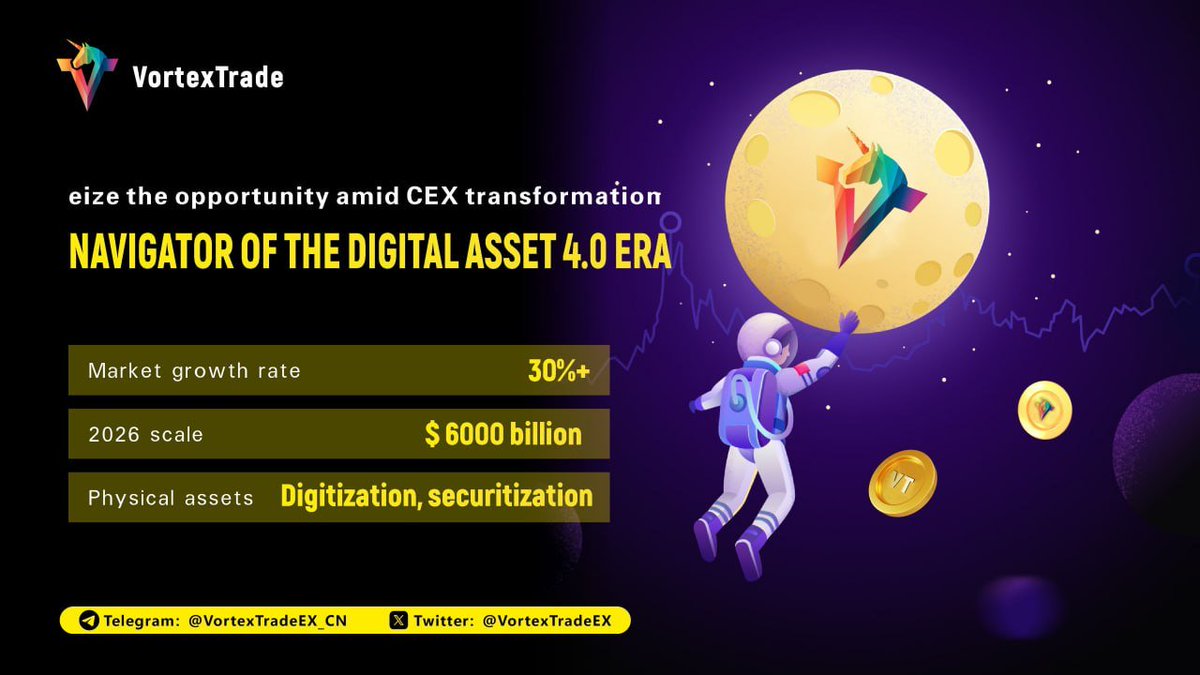 VortexTrade

eize the opportunity amid CEX transformation

NAVIGATOR OF THE DIGITAL ASSET 4.0 ERA

| Market growth rate | 30%+ |
|---|---|
| 2026 scale | $ 6000 billion |
| Physical assets | Digitization, securitization |

VT

Telegram: @VortexTradeEX_CN  Twitter: @VortexTradeEX